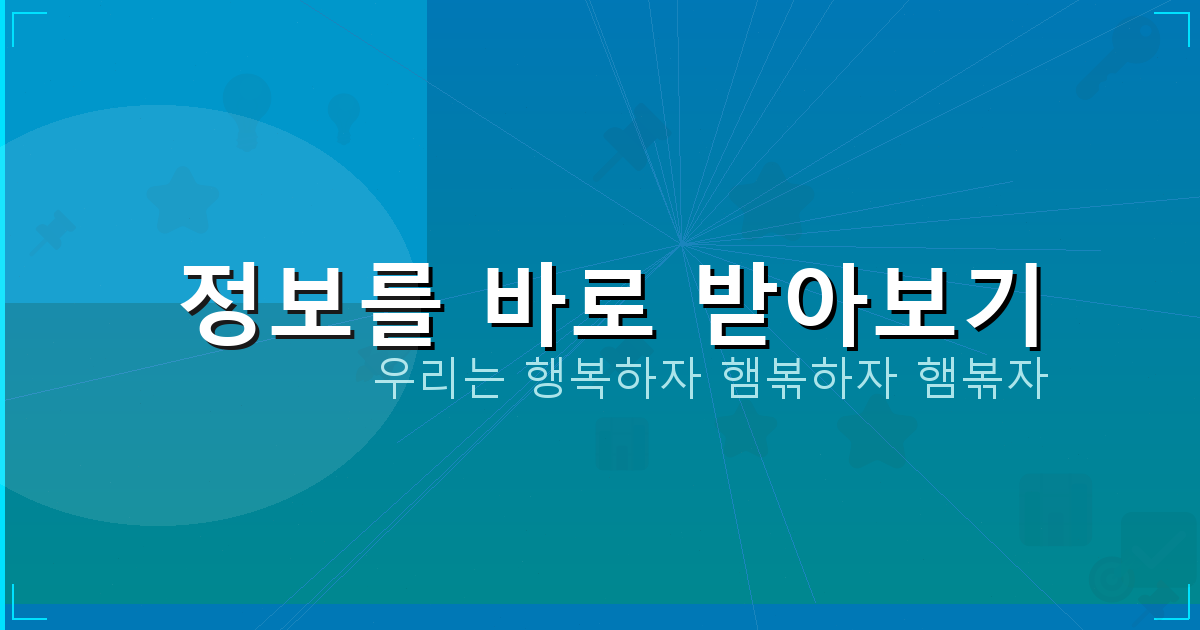 정보를 바로 받아보기

우리는 행복하자 햄볶하자 햄볶자